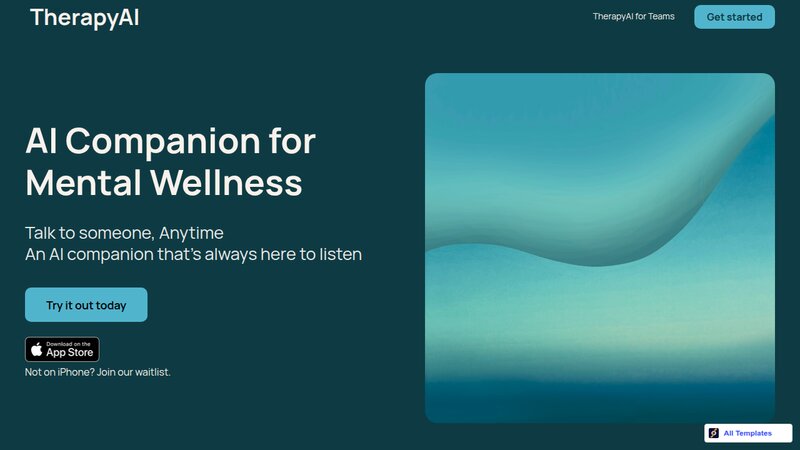 TherapyAI

TherapyAI for Teams

Get started

AI Companion for Mental Wellness

Talk to someone, Anytime
An AI companion that's always here to listen

Try it out today

Download on the App Store

Not on iPhone? Join our waitlist.

All Templates